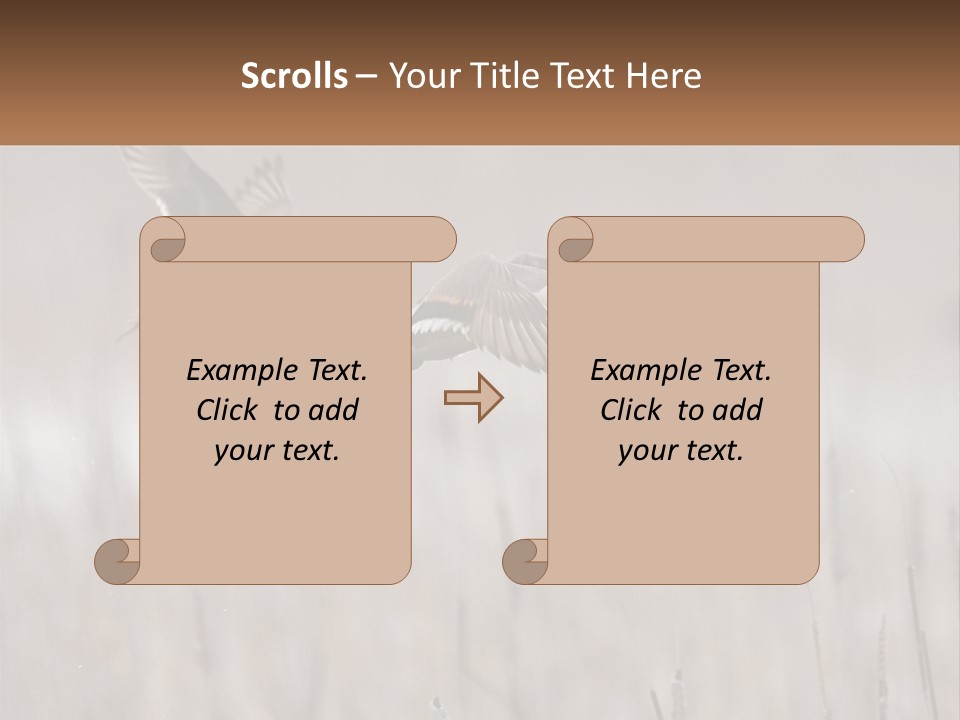 Scrolls – Your Title Text Here

Example Text. Click to add your text.

Example Text. Click to add your text.